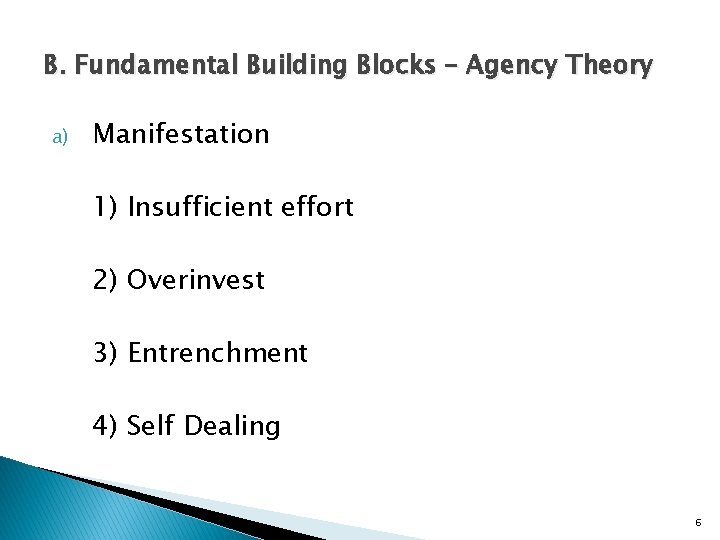 B. Fundamental Building Blocks – Agency Theory

a) Manifestation

1) Insufficient effort

2) Overinvest

3) Entrenchment

4) Self Dealing

6